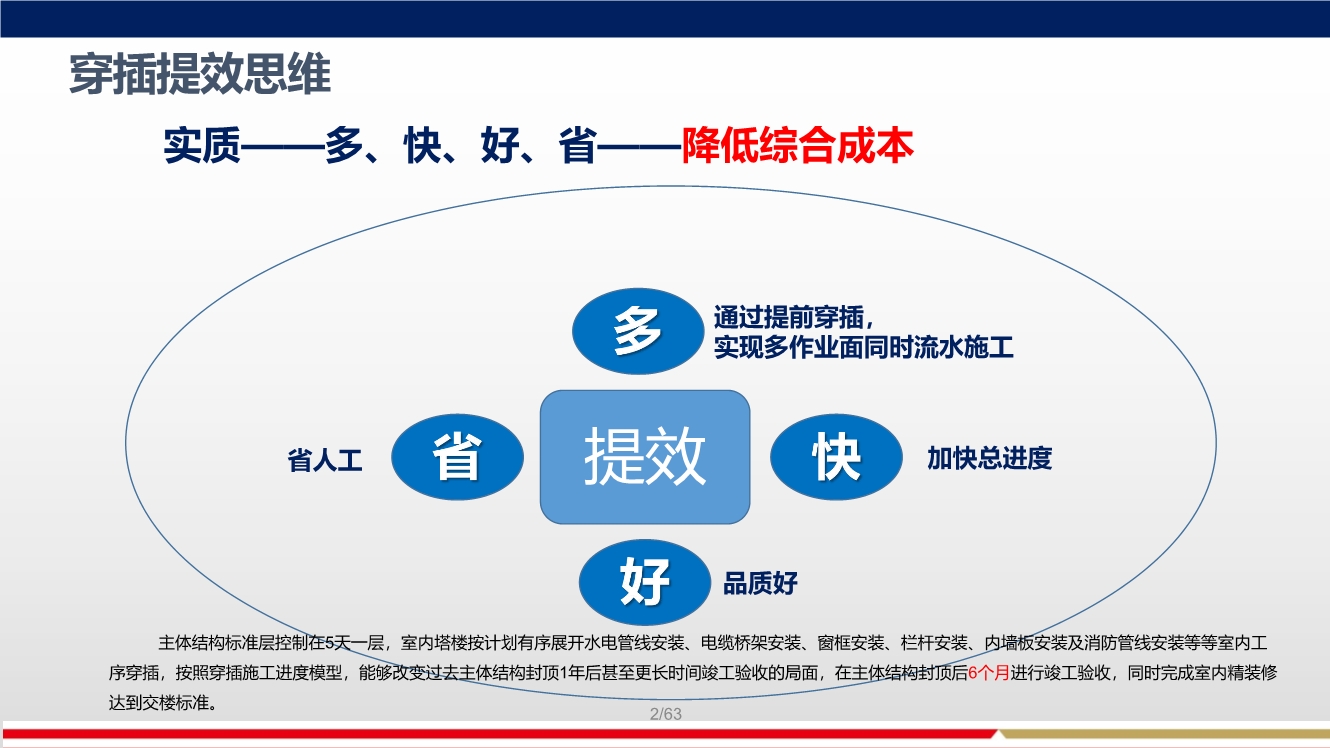 穿插提效思维

实质——多、快、好、省——降低综合成本

多

通过提前穿插，
实现多作业面同时流水施工

省人工

省

提效

快

加快总进度

好

品质好

主体结构标准层控制在5天一层，室内塔楼按计划有序展开水电管线安装、电缆桥架安装、窗框安装、栏杆安装、内墙板安装及消防管线安装等等室内工序穿插，按照穿插施工进度模型，能够改变过去主体结构封顶1年后甚至更长时间竣工验收的局面，在主体结构封顶后6个月进行竣工验收，同时完成室内精装修达到交楼标准。

2/63